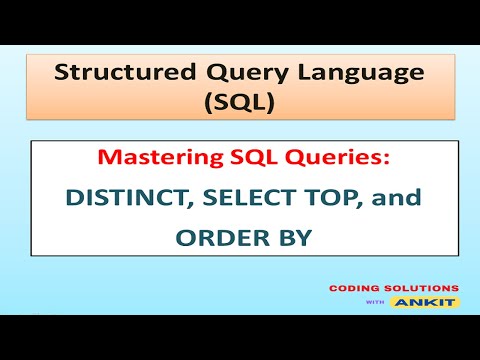 Structured Query Language (SQL)

Mastering SQL Queries:
DISTINCT, SELECT TOP, and ORDER BY

CODING SOLUTIONS
WITH ANKIT